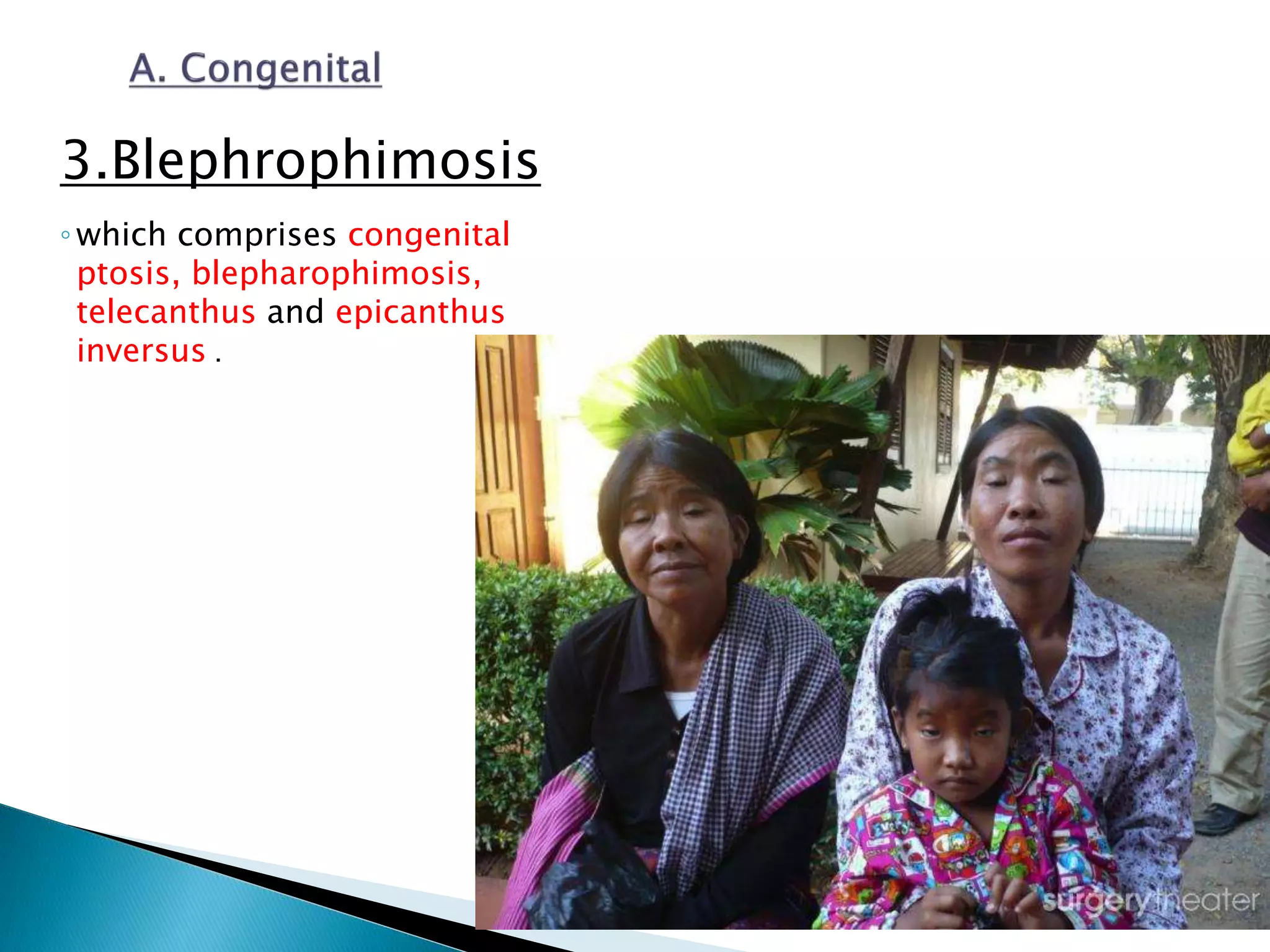 A. Congenital

3.Blephrophimosis

◦ which comprises congenital ptosis, blepharophimosis, telecanthus and epicanthus inversus .

surgerytheater